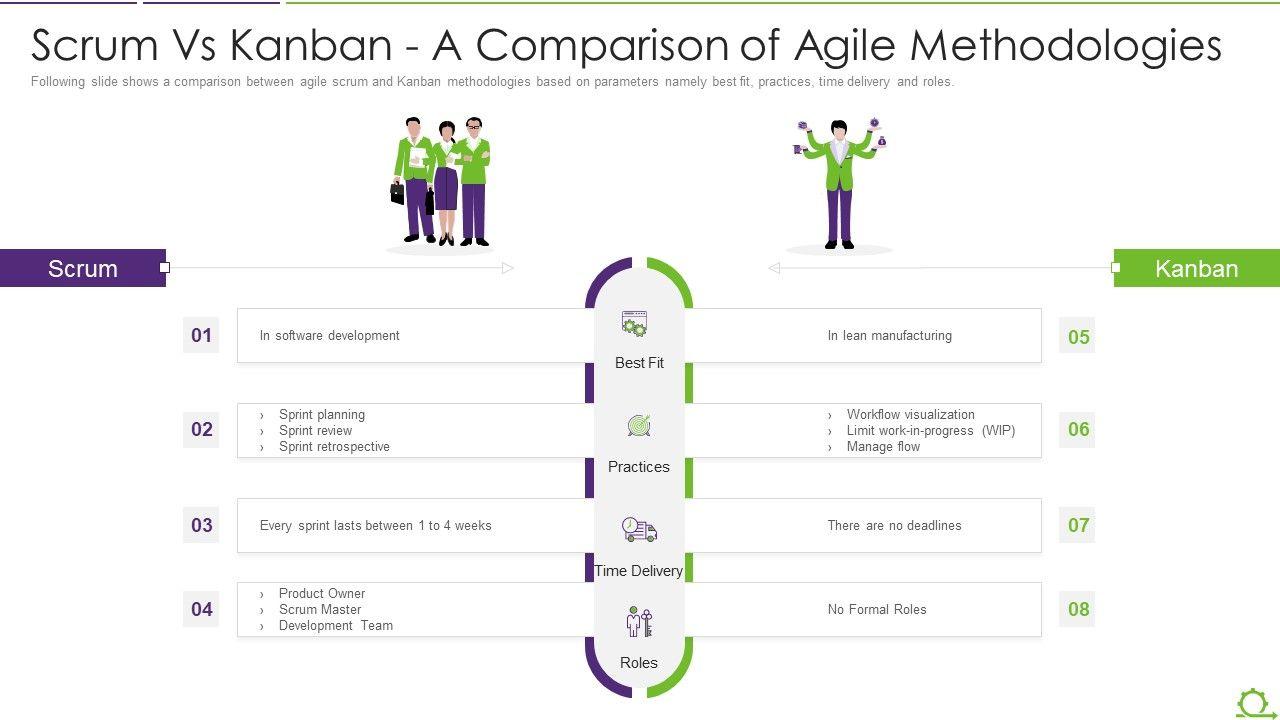 Scrum Vs Kanban - A Comparison of Agile Methodologies

Following slide shows a comparison between agile scrum and Kanban methodologies based on parameters namely best fit, practices, time delivery and roles.

Scrum

Kanban

01

In software development

Best Fit

In lean manufacturing

05

02

› Sprint planning
› Sprint review
› Sprint retrospective

Practices

› Workflow visualization
› Limit work-in-progress (WIP)
› Manage flow

06

03

Every sprint lasts between 1 to 4 weeks

Time Delivery

There are no deadlines

07

04

› Product Owner
› Scrum Master
› Development Team

Roles

No Formal Roles

08